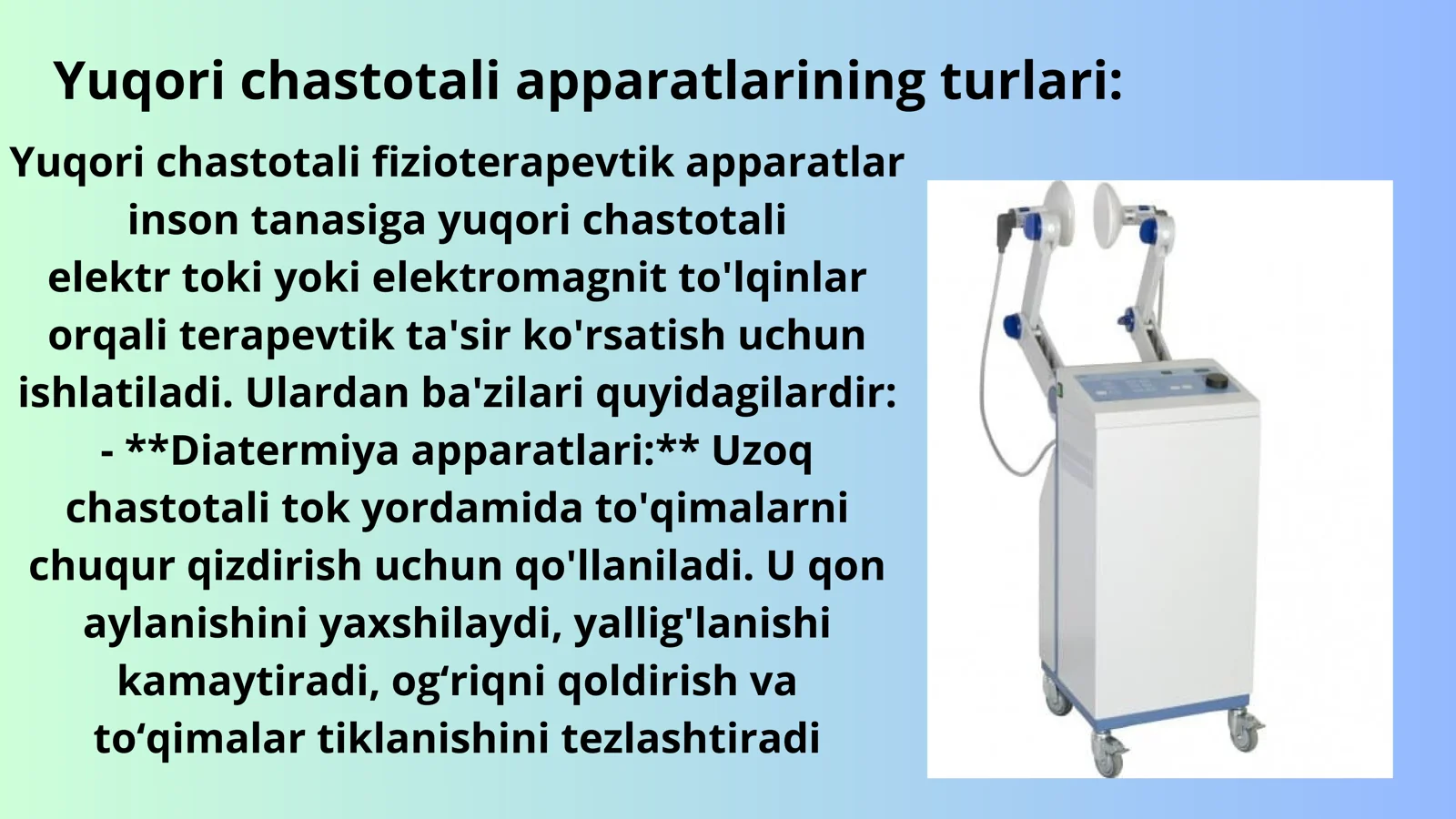 Yuqori chastotali apparatlarining turlari:

Yuqori chastotali fizioterapevtik apparatlar inson tanasiga yuqori chastotali elektr toki yoki elektromagnit to'lqinlar orqali terapevtik ta'sir ko'rsatish uchun ishlatiladi. Ulardan ba'zilari quyidagilardir:
- **Diatermiya apparatlari:** Uzoq chastotali tok yordamida to'qimalarni chuqur qizdirish uchun qo'llaniladi. U qon aylanishini yaxshilaydi, yallig'lanishi kamaytiradi, og‘riqni qoldirish va to‘qimalar tiklanishini tezlashtiradi